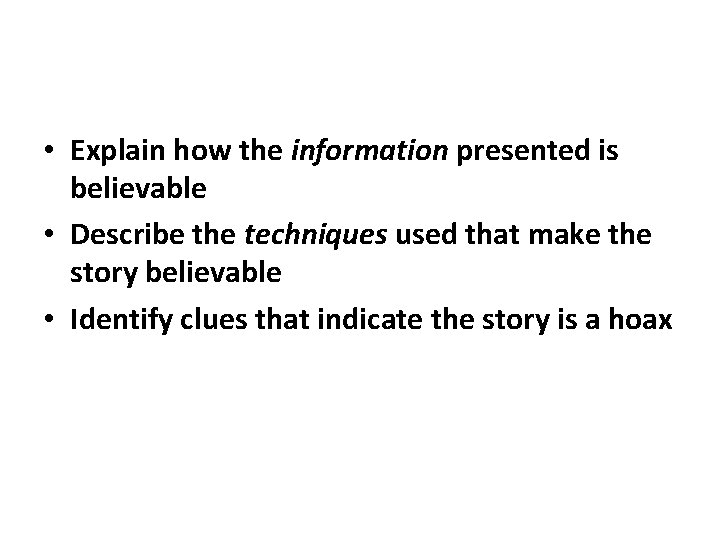 • Explain how the information presented is believable
• Describe the techniques used that make the story believable
• Identify clues that indicate the story is a hoax